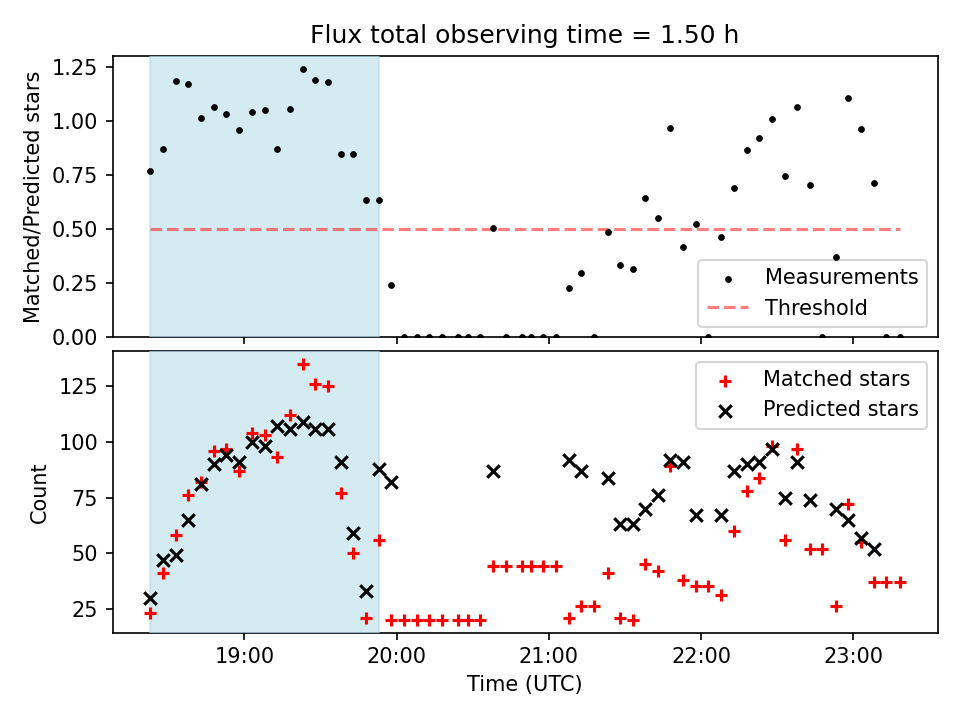 Flux total observing time = 1.50 h

Matched/Predicted stars

1.25
1.00
0.75
0.50
0.25
0.00

Measurements
Threshold

Count

125
100
75
50
25

Matched stars
Predicted stars

19:00
20:00
21:00
22:00
23:00

Time (UTC)